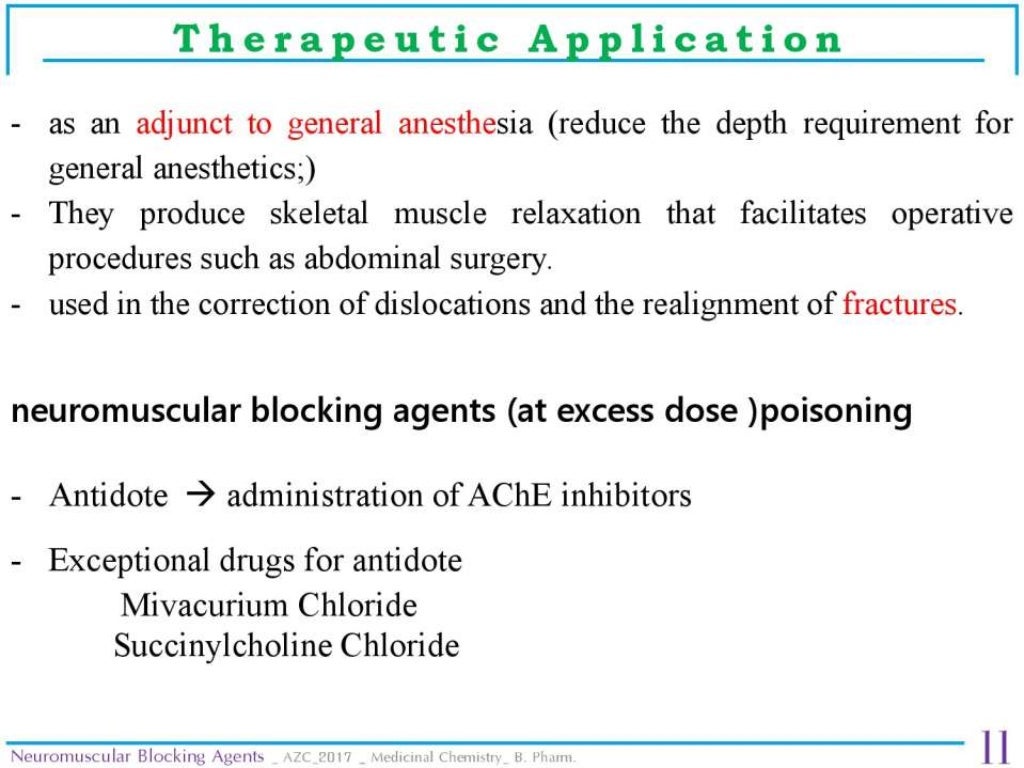 Therapeutic Application

- as an adjunct to general anesthesia (reduce the depth requirement for general anesthetics;)
- They produce skeletal muscle relaxation that facilitates operative procedures such as abdominal surgery.
- used in the correction of dislocations and the realignment of fractures.

neuromuscular blocking agents (at excess dose )poisoning

- Antidote → administration of AChE inhibitors
- Exceptional drugs for antidote
Mivacurium Chloride
Succinylcholine Chloride

Neuromuscular Blocking Agents _ AZC_2017 _ Medicinal Chemistry_ B. Pharm.

11